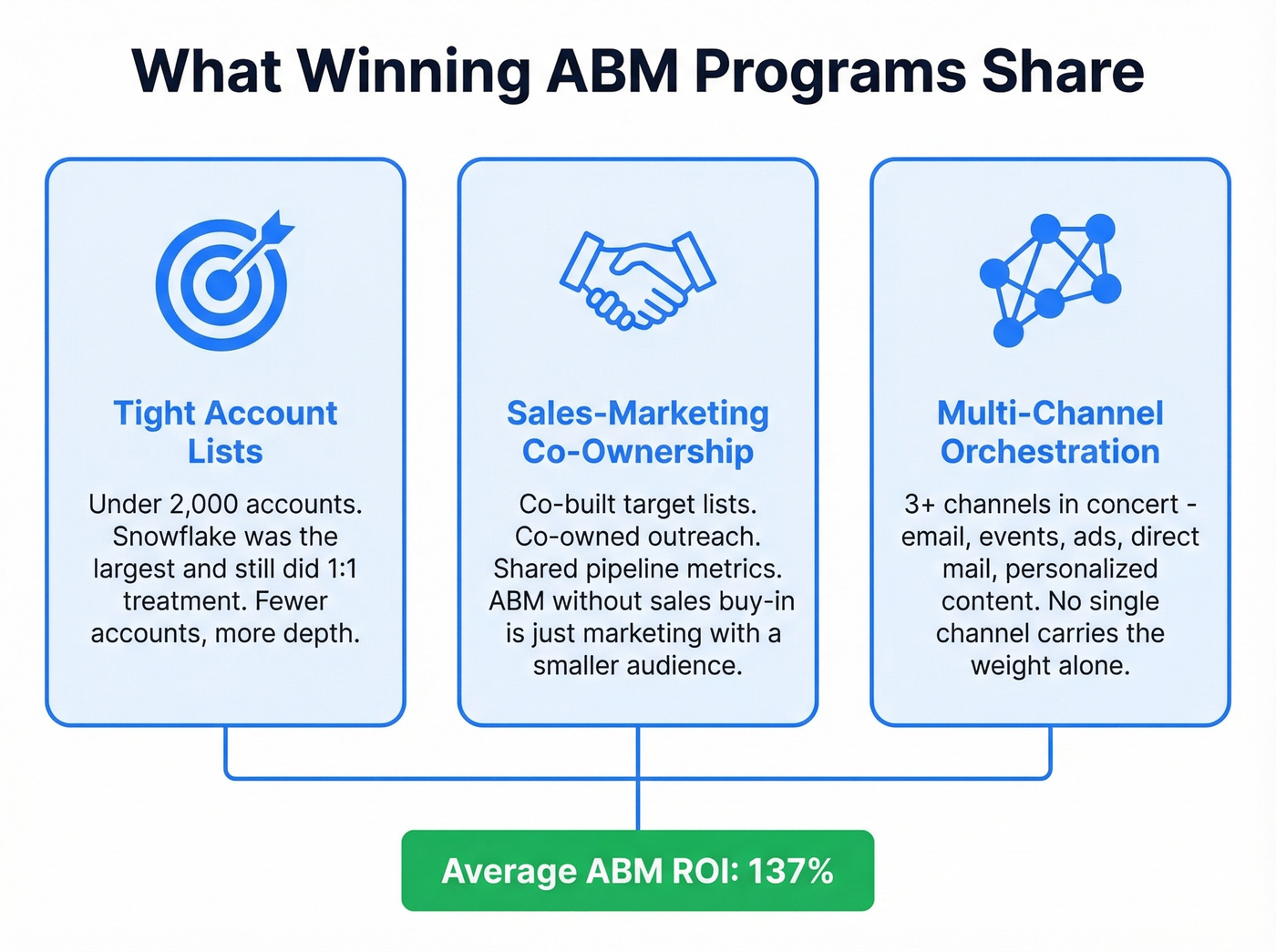 What Winning ABM Programs Share

Tight Account Lists

Under 2,000 accounts. Snowflake was the largest and still did 1:1 treatment. Fewer accounts, more depth.

Sales-Marketing Co-Ownership

Co-built target lists. Co-owned outreach. Shared pipeline metrics. ABM without sales buy-in is just marketing with a smaller audience.

Multi-Channel Orchestration

3+ channels in concert - email, events, ads, direct mail, personalized content. No single channel carries the weight alone.

Average ABM ROI: 137%